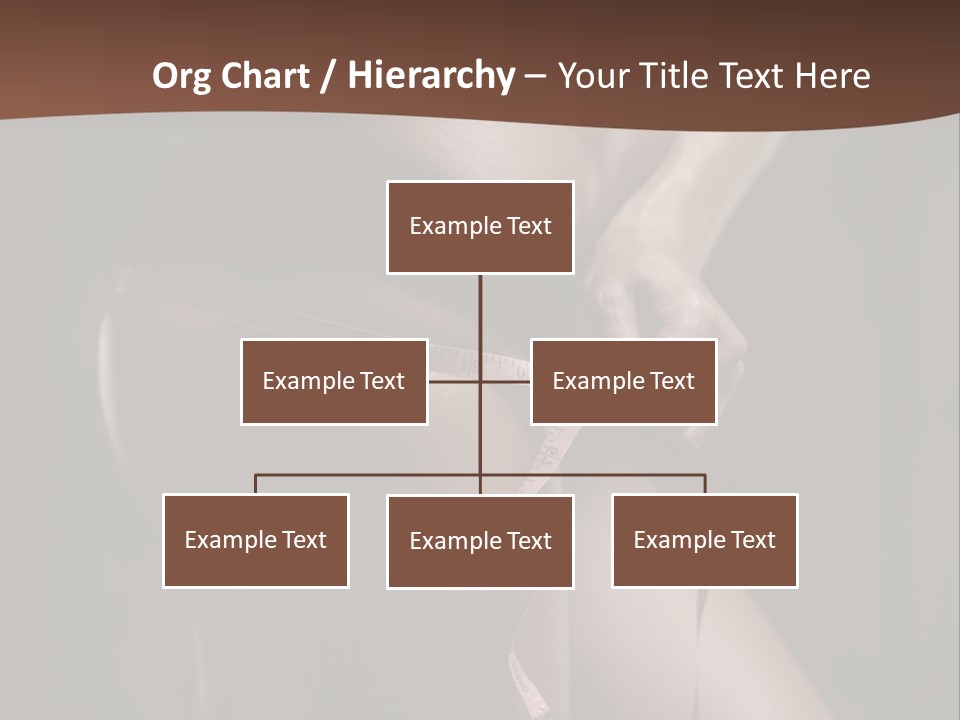 Org Chart / Hierarchy – Your Title Text Here

Example Text

Example Text

Example Text

Example Text

Example Text

Example Text